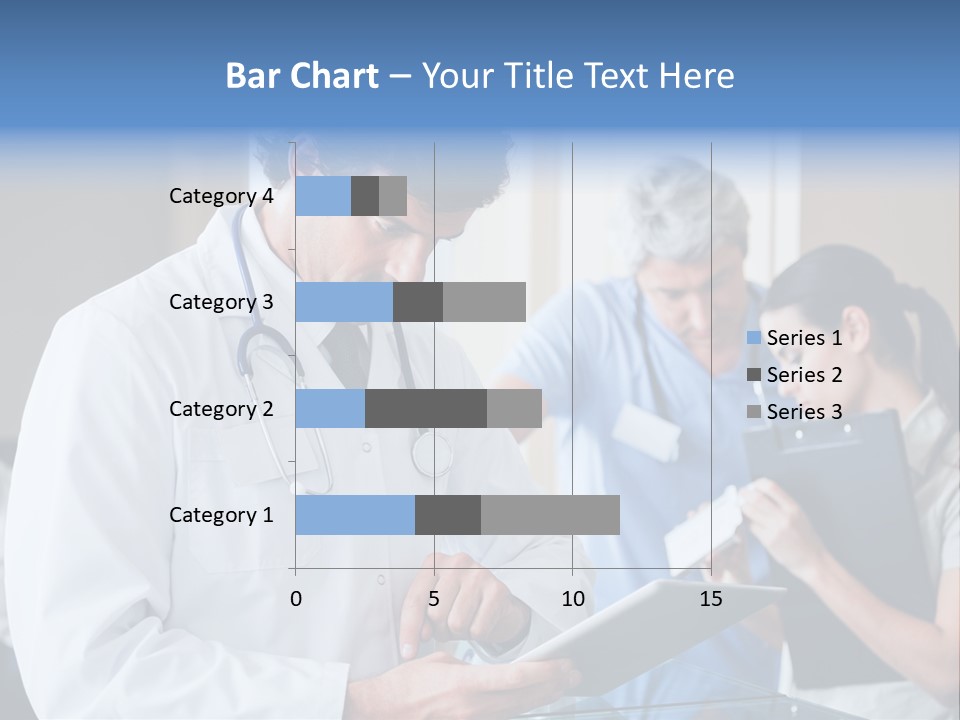 Bar Chart – Your Title Text Here

Category 4
Category 3
Category 2
Category 1

0
5
10
15

Series 1
Series 2
Series 3